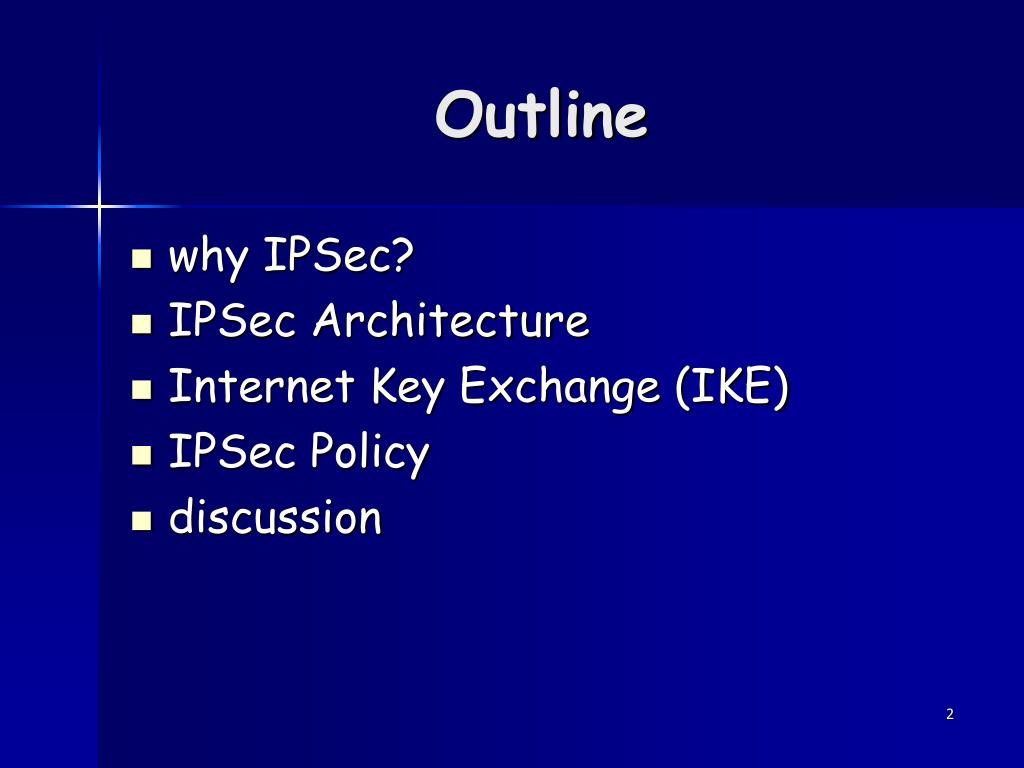 Outline

- why IPSec?
- IPSec Architecture
- Internet Key Exchange (IKE)
- IPSec Policy
- discussion

2